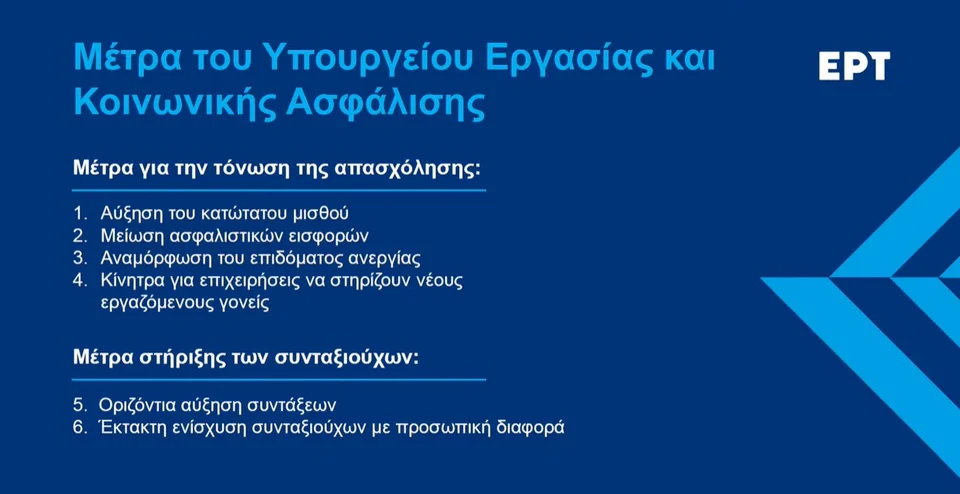 Μέτρα του Υπουργείου Εργασίας και Κοινωνικής Ασφάλισης

ΕΡΤ

Μέτρα για την τόνωση της απασχόλησης:

1. Αύξηση του κατώτατου μισθού
2. Μείωση ασφαλιστικών εισφορών
3. Αναμόρφωση του επιδόματος ανεργίας
4. Κίνητρα για επιχειρήσεις να στηρίζουν νέους εργαζόμενους γονείς

Μέτρα στήριξης των συνταξιούχων:

5. Οριζόντια αύξηση συντάξεων
6. Έκτακτη ενίσχυση συνταξιούχων με προσωπική διαφορά